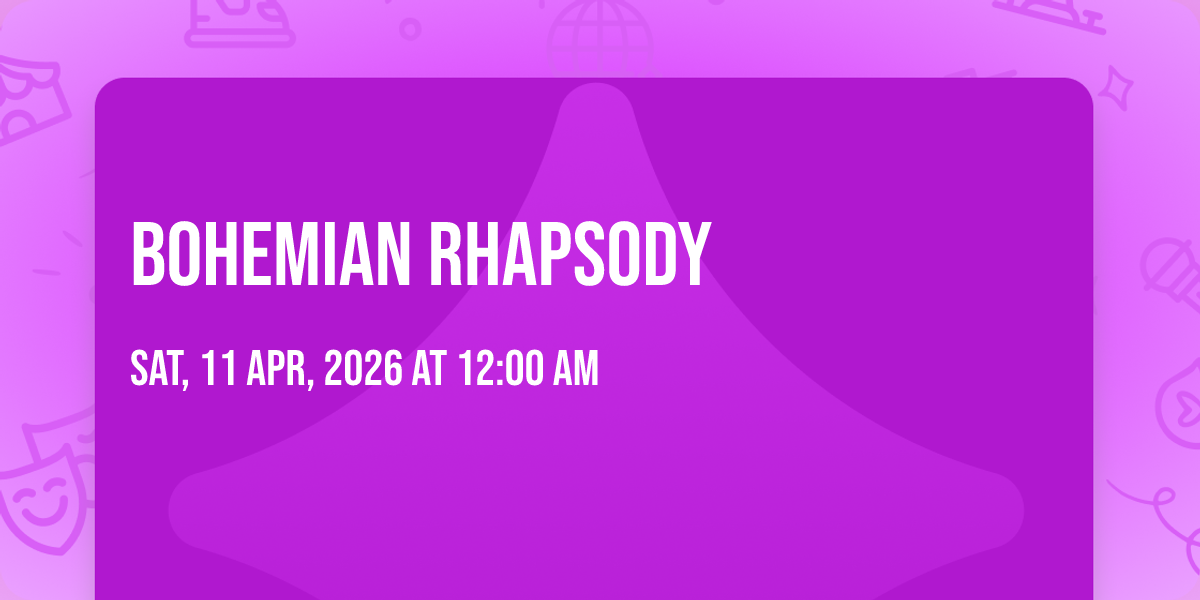 BOHEMIAN RHAPSODY

SAT, 11 APR, 2026 AT 12:00 AM